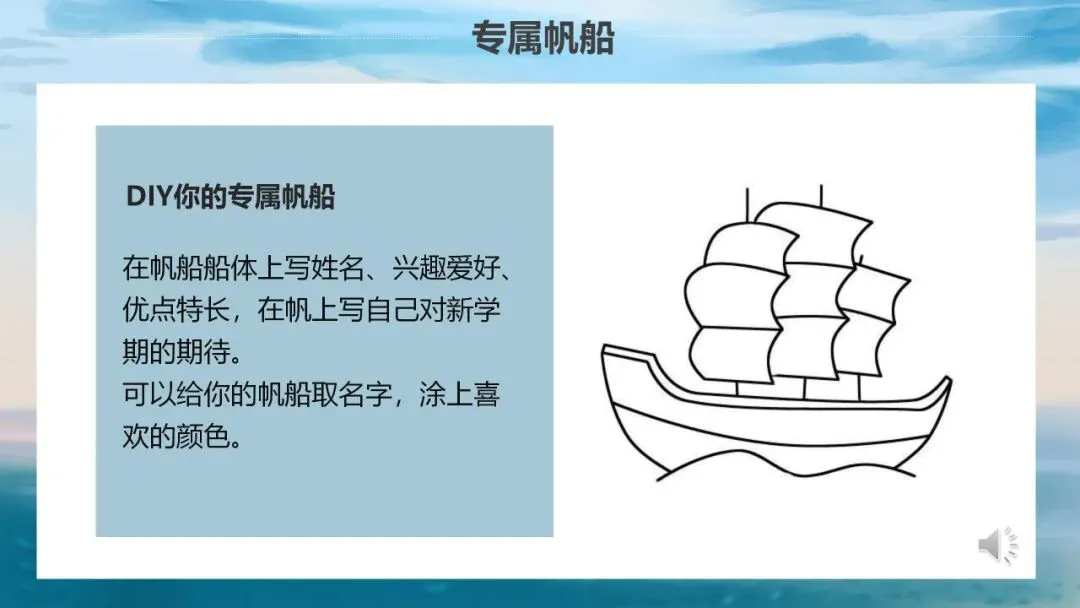 专属帆船

DIY你的专属帆船

在帆船船体上写姓名、兴趣爱好、优点特长，在帆上写自己对新学期的期待。
可以给你的帆船取名字，涂上喜欢的颜色。